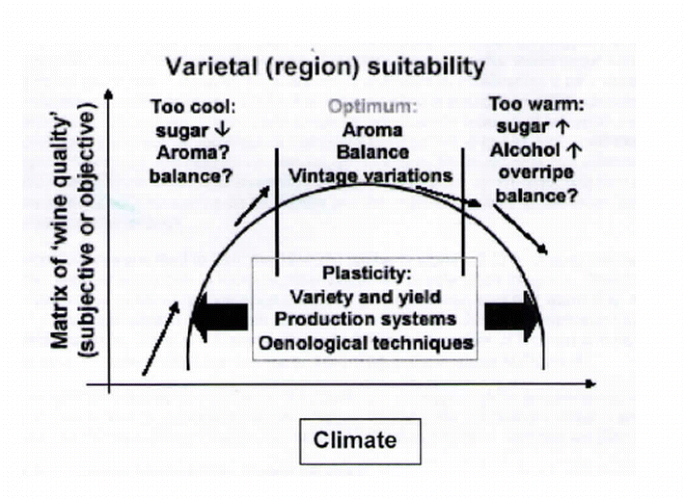 Varietal (region) suitability

Matrix of 'wine quality' (subjective or objective)

Too cool:
sugar ↓
Aroma?
balance?

Optimum:
Aroma
Balance
Vintage variations

Too warm:
sugar ↑
Alcohol ↑
overripe
balance?

Plasticity:
Variety and yield
Production systems
Oenological techniques

Climate